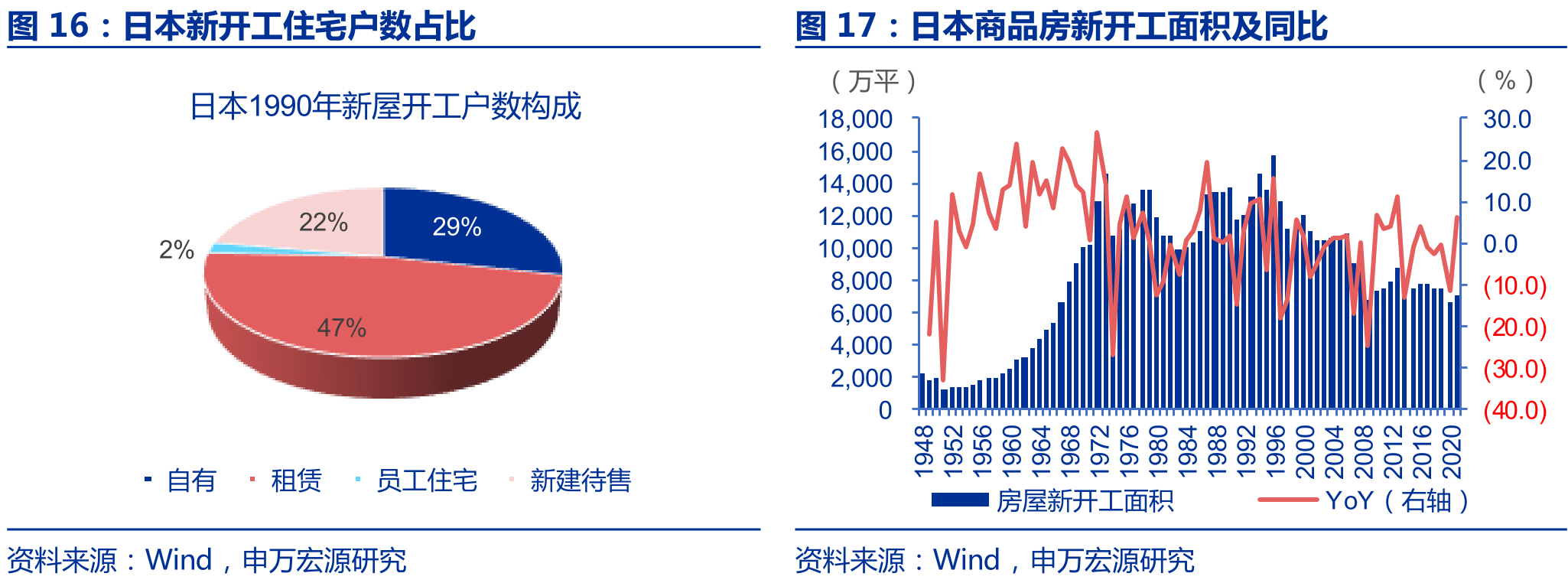 图 16：日本新开工住宅户数占比

日本1990年新屋开工户数构成

22%

29%

2%

47%

自有　租赁　员工住宅　新建待售

资料来源：Wind，申万宏源研究

图 17：日本商品房新开工面积及同比

（万平）

（%）

18,000
16,000
14,000
12,000
10,000
8,000
6,000
4,000
2,000
0

30.0
20.0
10.0
0.0
(10.0)
(20.0)
(30.0)
(40.0)

1948 1952 1956 1960 1964 1968 1972 1976 1980 1984 1988 1992 1996 2000 2004 2008 2012 2016 2020

房屋新开工面积　YoY（右轴）

资料来源：Wind，申万宏源研究